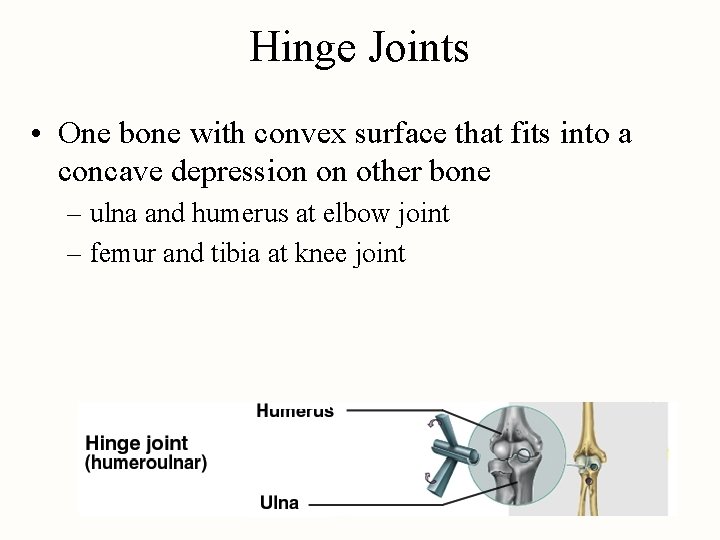 Hinge Joints

• One bone with convex surface that fits into a concave depression on other bone
– ulna and humerus at elbow joint
– femur and tibia at knee joint

Hinge joint
(humeroulnar)

Humerus

Ulna